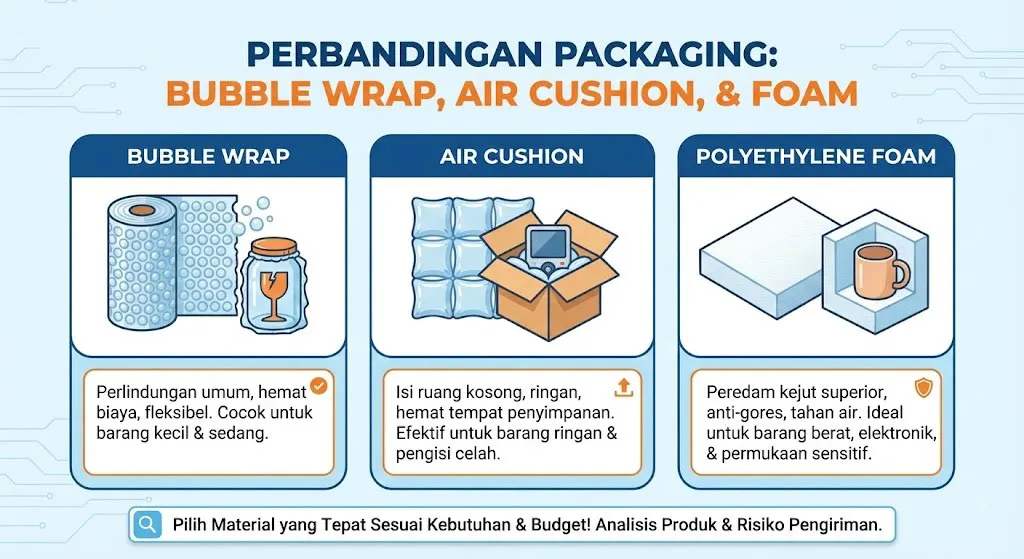 PERBANDINGAN PACKAGING:
BUBBLE WRAP, AIR CUSHION, & FOAM

BUBBLE WRAP

Perlindungan umum, hemat biaya, fleksibel. Cocok untuk barang kecil & sedang.

AIR CUSHION

Isi ruang kosong, ringan, hemat tempat penyimpanan. Efektif untuk barang ringan & pengisi celah.

POLYETHYLENE FOAM

Peredam kejut superior, anti-gores, tahan air. Ideal untuk barang berat, elektronik, & permukaan sensitif.

Pilih Material yang Tepat Sesuai Kebutuhan & Budget! Analisis Produk & Risiko Pengiriman.